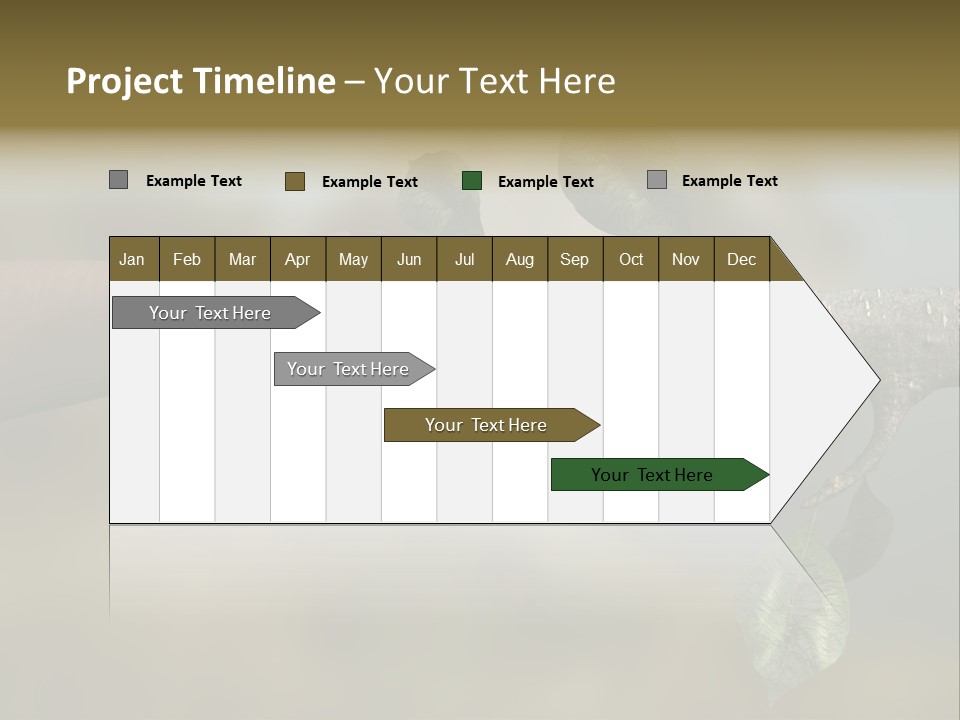 Project Timeline – Your Text Here

Example Text
Example Text
Example Text
Example Text

| Jan | Feb | Mar | Apr | May | Jun | Jul | Aug | Sep | Oct | Nov | Dec |
|---|---|---|---|---|---|---|---|---|---|---|---|

Your Text Here

Your Text Here

Your Text Here

Your Text Here